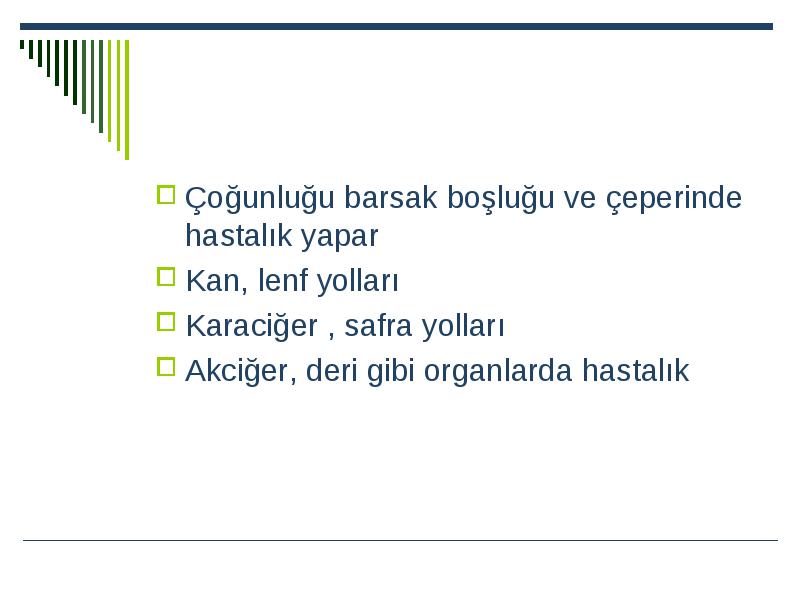 Çoğunluğu barsak boşluğu ve çeperinde hastalık yapar

Kan, lenf yolları

Karaciğer , safra yolları

Akciğer, deri gibi organlarda hastalık